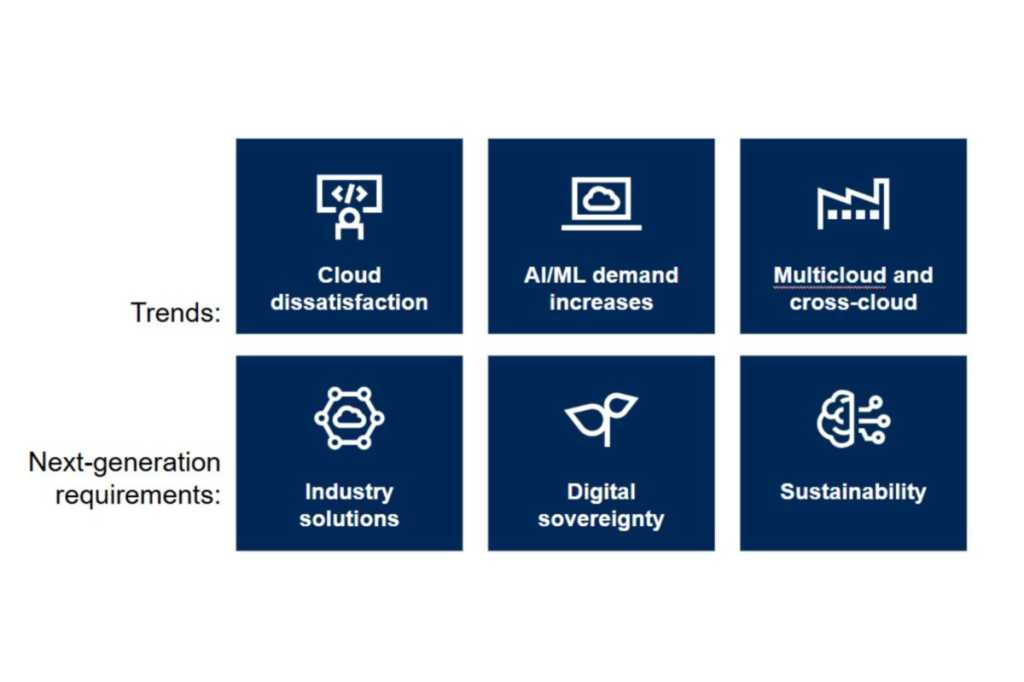 Trends:

Cloud dissatisfaction

AI/ML demand increases

Multicloud and cross-cloud

Next-generation requirements:

Industry solutions

Digital sovereignty

Sustainability